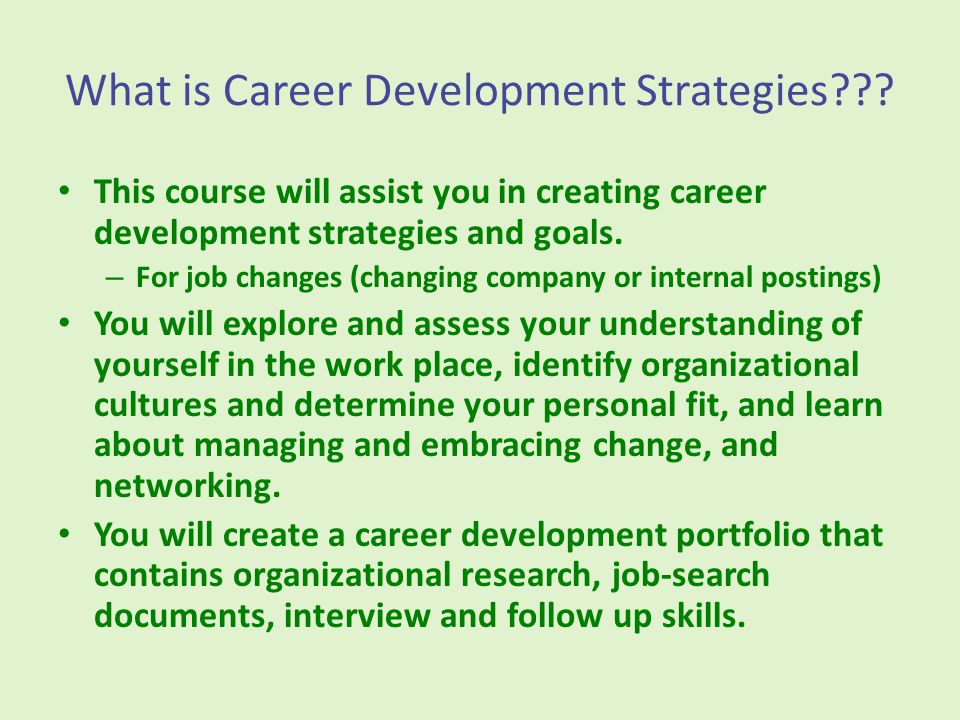 What is Career Development Strategies???

• This course will assist you in creating career development strategies and goals.
– For job changes (changing company or internal postings)
• You will explore and assess your understanding of yourself in the work place, identify organizational cultures and determine your personal fit, and learn about managing and embracing change, and networking.
• You will create a career development portfolio that contains organizational research, job-search documents, interview and follow up skills.